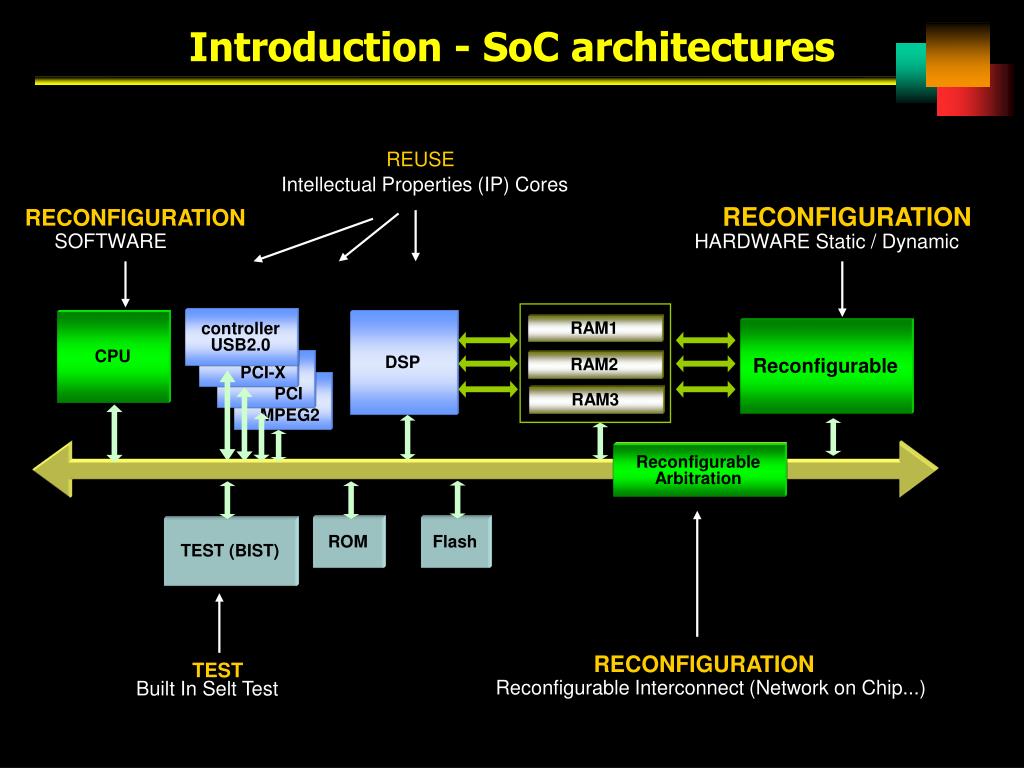 Introduction - SoC architectures

REUSE
Intellectual Properties (IP) Cores

RECONFIGURATION
SOFTWARE

RECONFIGURATION
HARDWARE Static / Dynamic

CPU

controller
USB2.0

PCI-X

PCI

MPEG2

DSP

RAM1

RAM2

RAM3

Reconfigurable

Reconfigurable
Arbitration

TEST (BIST)

ROM

Flash

TEST
Built In Selt Test

RECONFIGURATION
Reconfigurable Interconnect (Network on Chip...)